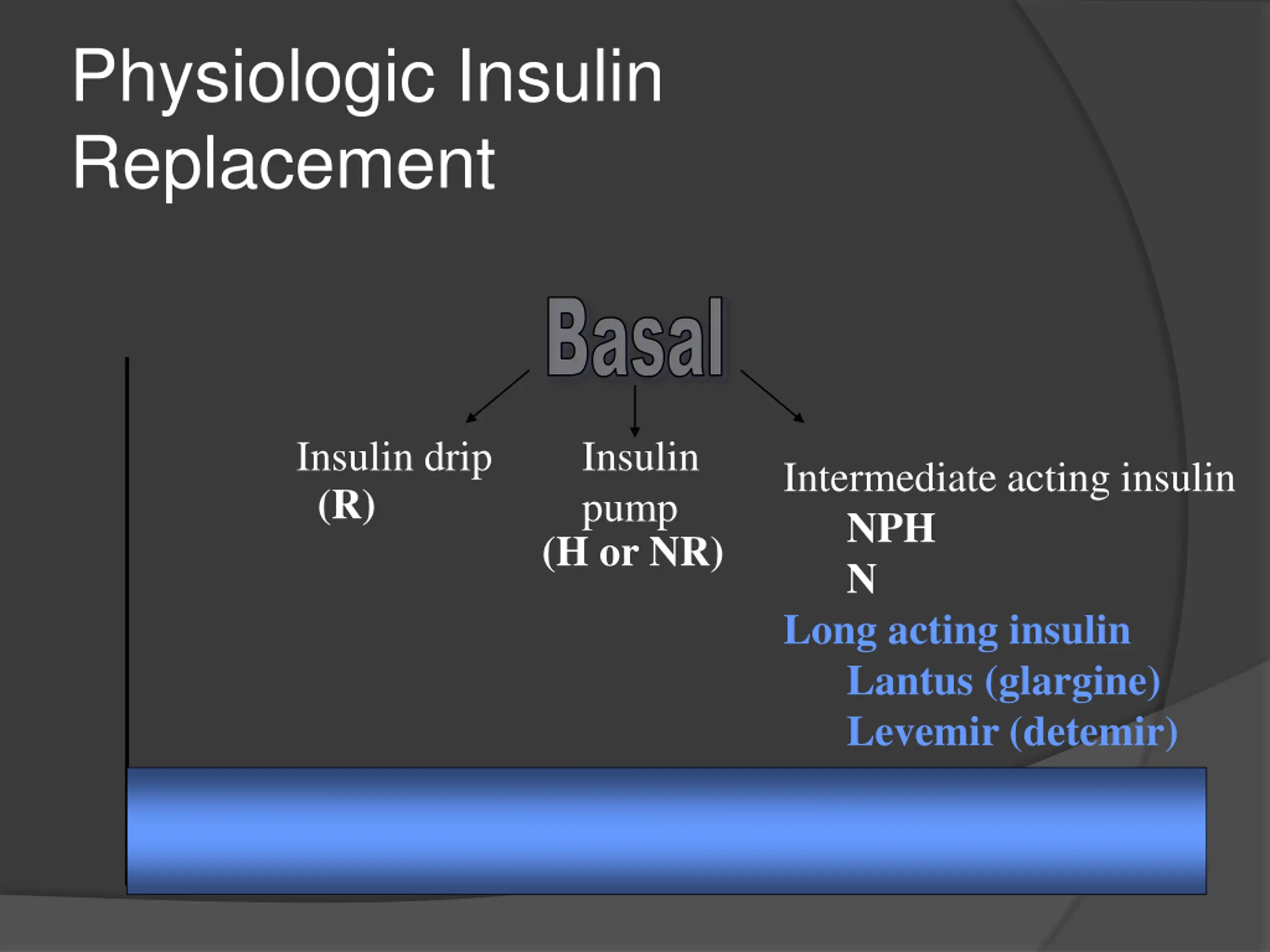 Physiologic Insulin Replacement

Basal

Insulin drip
(R)

Insulin pump
(H or NR)

Intermediate acting insulin
NPH
N
Long acting insulin
Lantus (glargine)
Levemir (detemir)